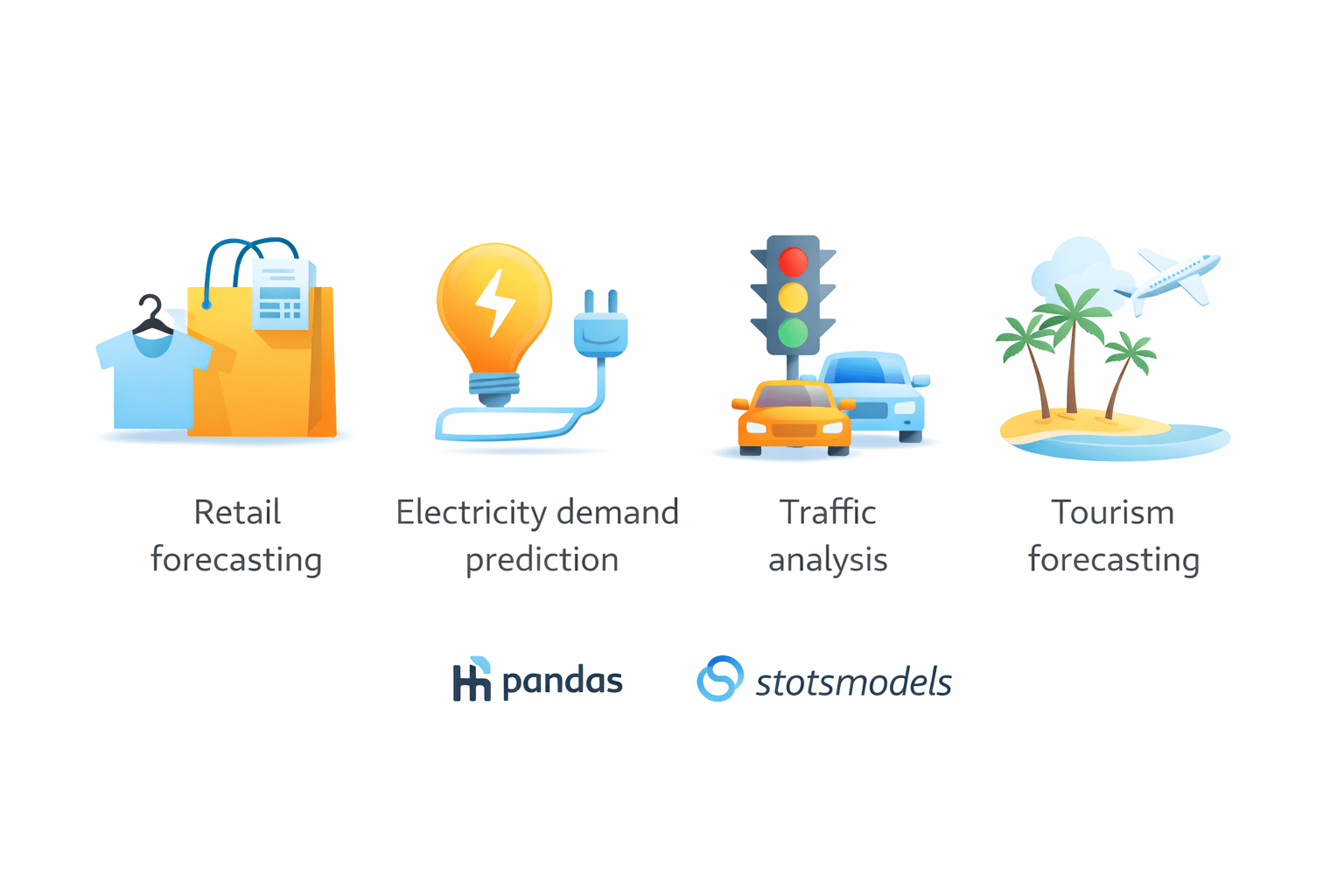 Retail forecasting

Electricity demand prediction

Traffic analysis

Tourism forecasting

pandas

stotsmodels